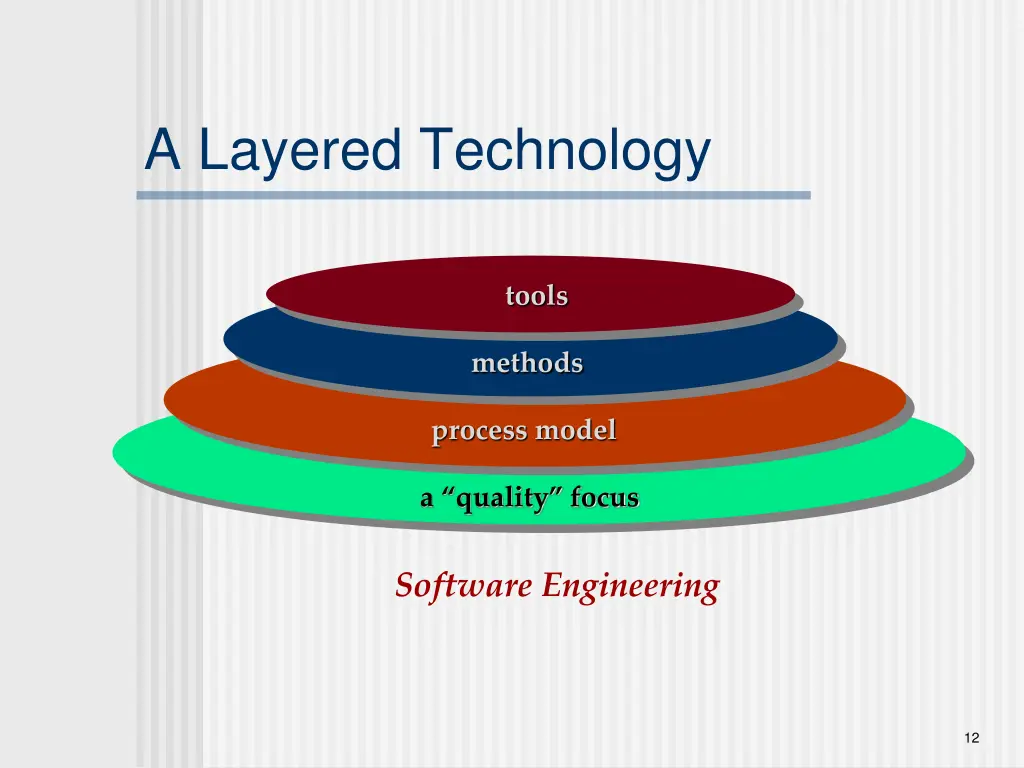 A Layered Technology

tools

methods

process model

a “quality” focus

Software Engineering

12